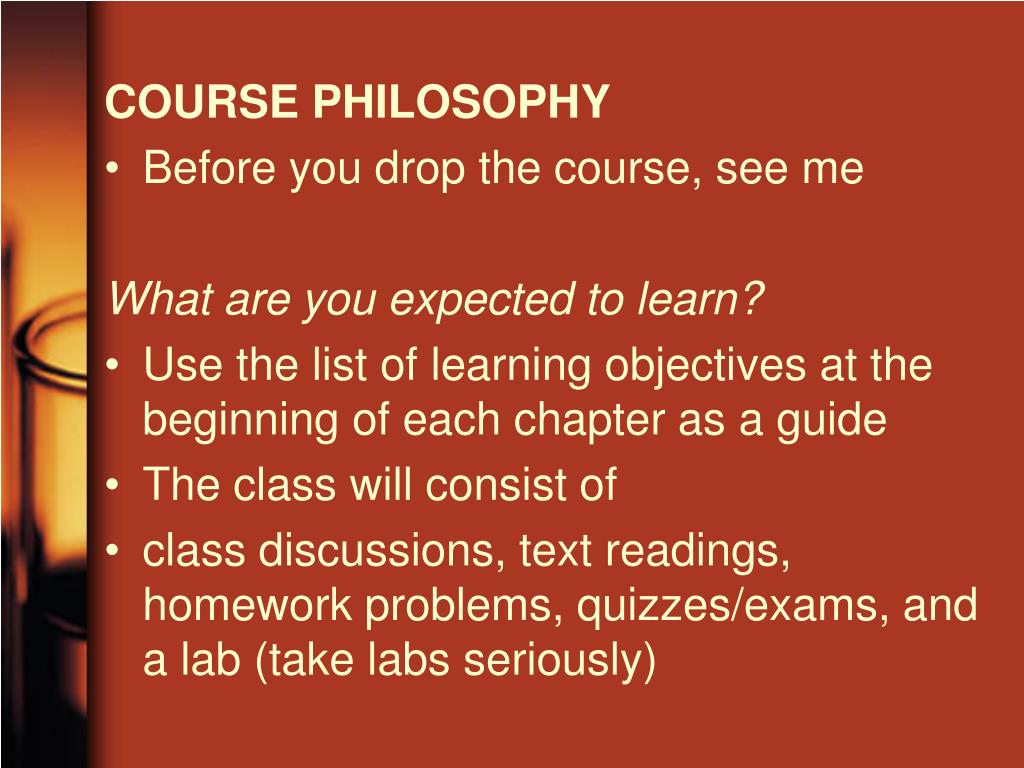 COURSE PHILOSOPHY

• Before you drop the course, see me

What are you expected to learn?

• Use the list of learning objectives at the beginning of each chapter as a guide
• The class will consist of
• class discussions, text readings, homework problems, quizzes/exams, and a lab (take labs seriously)